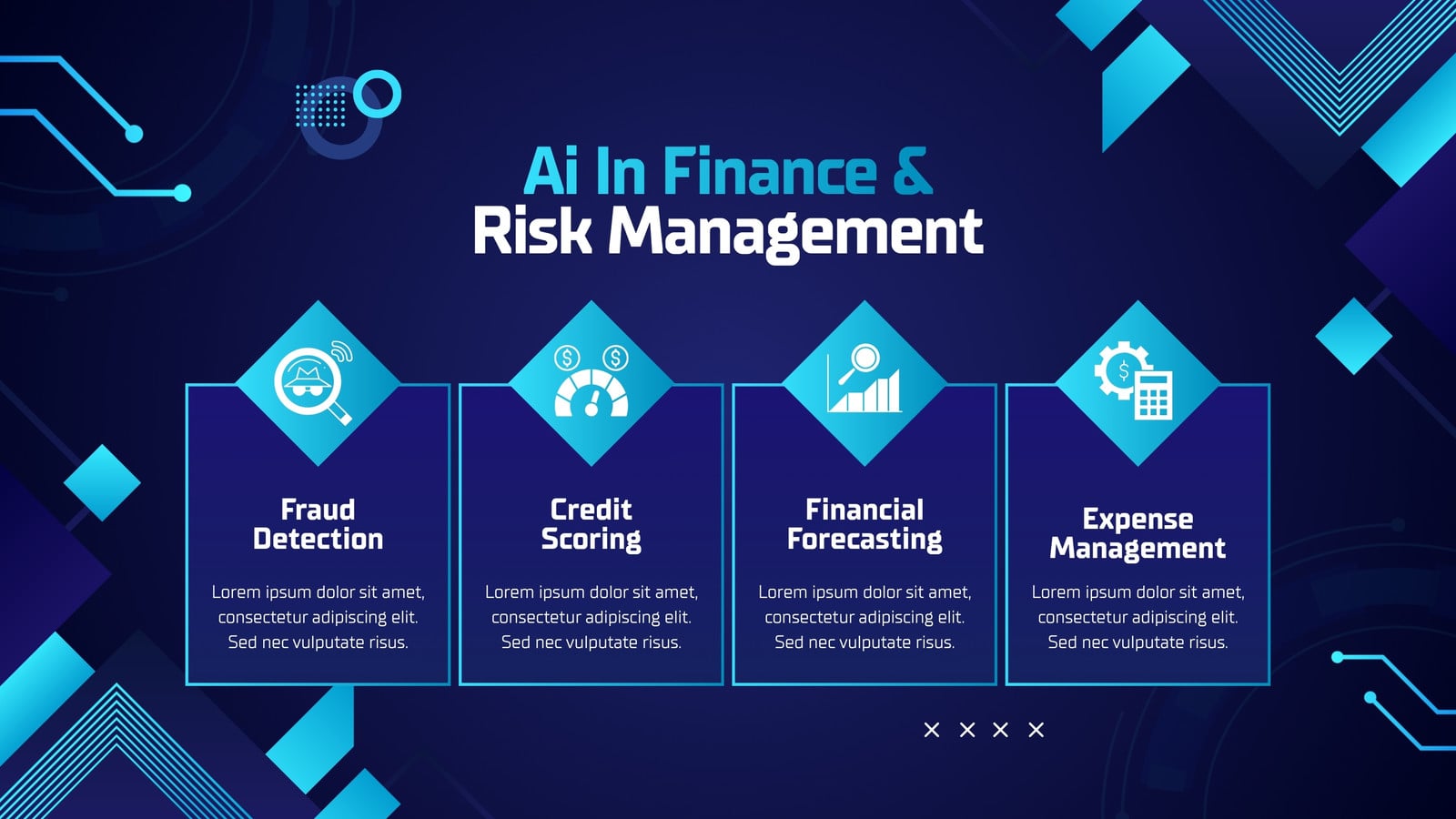 Ai In Finance &
Risk Management

Fraud Detection

Lorem ipsum dolor sit amet, consectetur adipiscing elit. Sed nec vulputate risus.

Credit Scoring

Lorem ipsum dolor sit amet, consectetur adipiscing elit. Sed nec vulputate risus.

Financial Forecasting

Lorem ipsum dolor sit amet, consectetur adipiscing elit. Sed nec vulputate risus.

Expense Management

Lorem ipsum dolor sit amet, consectetur adipiscing elit. Sed nec vulputate risus.

× × × ×